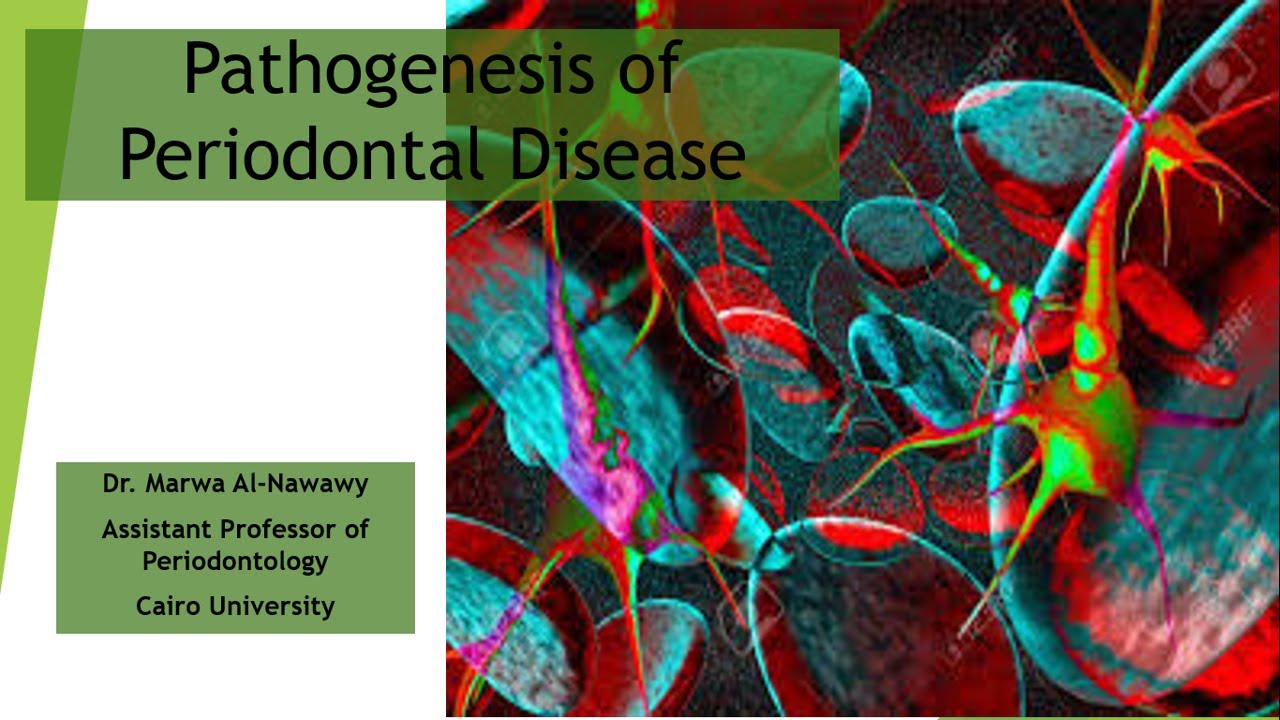 Pathogenesis of Periodontal Disease

Dr. Marwa Al-Nawawy

Assistant Professor of Periodontology

Cairo University